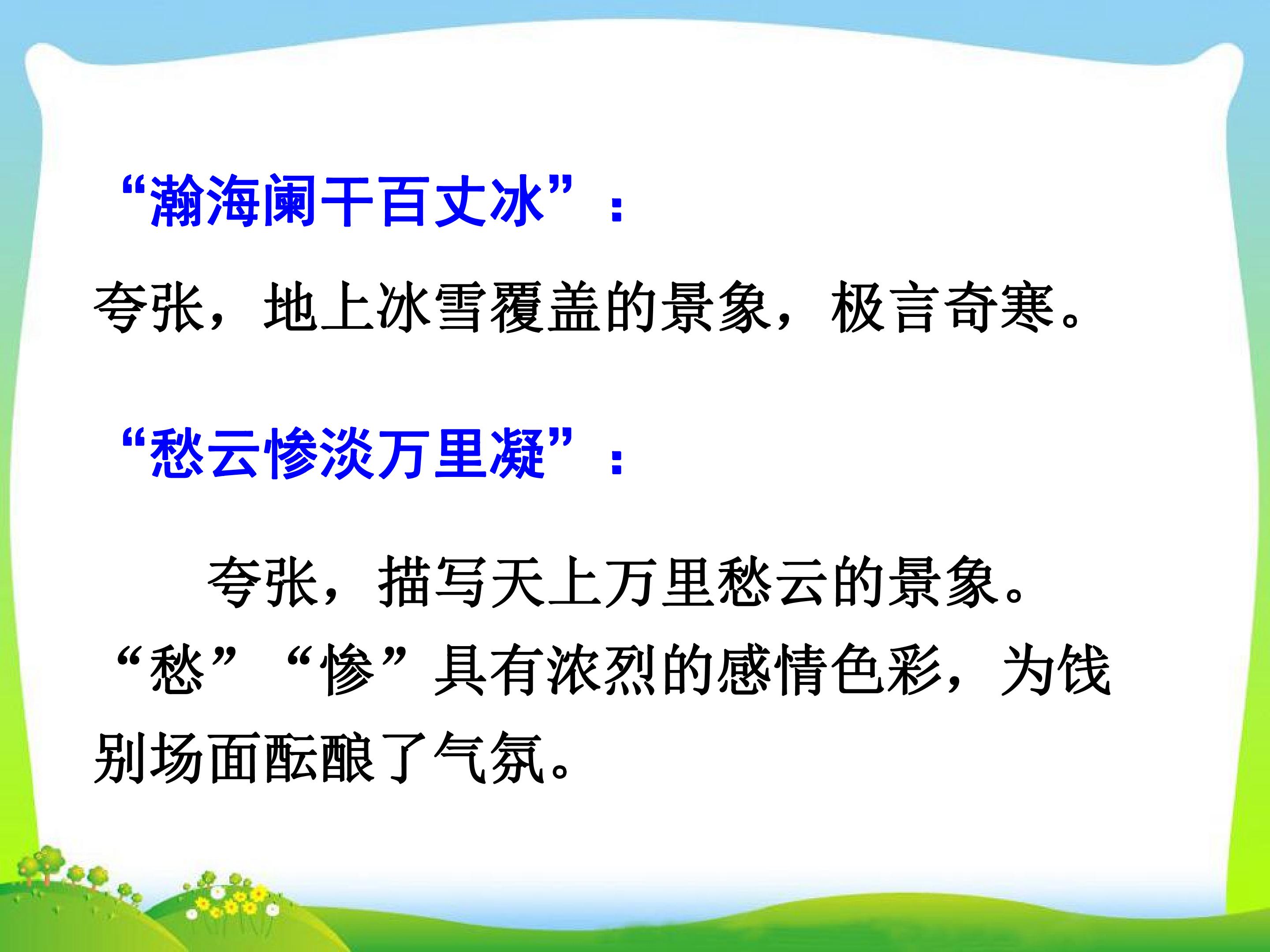 “瀚海阑干百丈冰”：

夸张，地上冰雪覆盖的景象，极言奇寒。

“愁云惨淡万里凝”：

夸张，描写天上万里愁云的景象。“愁”“惨”具有浓烈的感情色彩，为饯别场面酝酿了气氛。